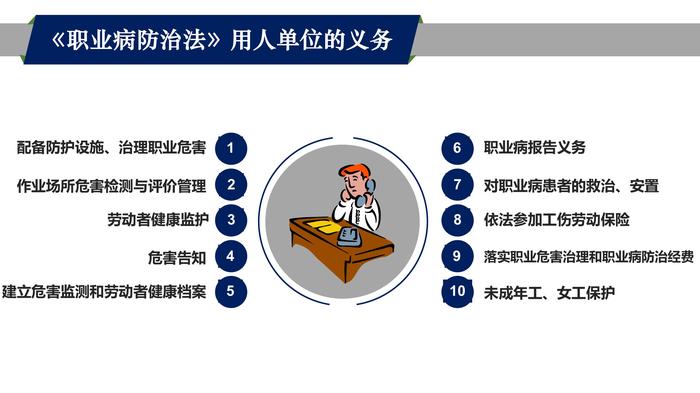 《职业病防治法》用人单位的义务

配备防护设施、治理职业危害 1

作业场所危害检测与评价管理 2

劳动者健康监护 3

危害告知 4

建立危害监测和劳动者健康档案 5

6 职业病报告义务

7 对职业病患者的救治、安置

8 依法参加工伤劳动保险

9 落实职业危害治理和职业病防治经费

10 未成年工、女工保护